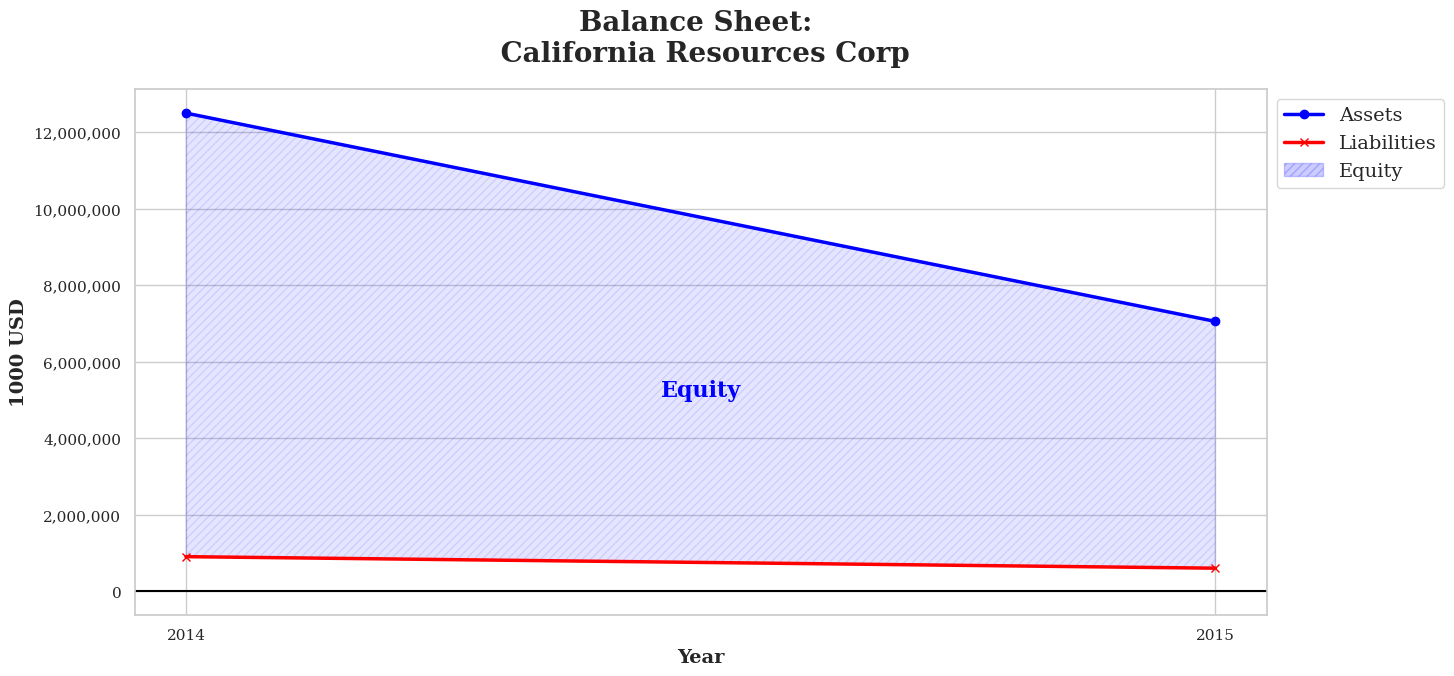 Balance Sheet:
California Resources Corp

Assets
Liabilities
Equity

1000 USD

12,000,000
10,000,000
8,000,000
6,000,000
4,000,000
2,000,000
0

Equity

2014
2015

Year